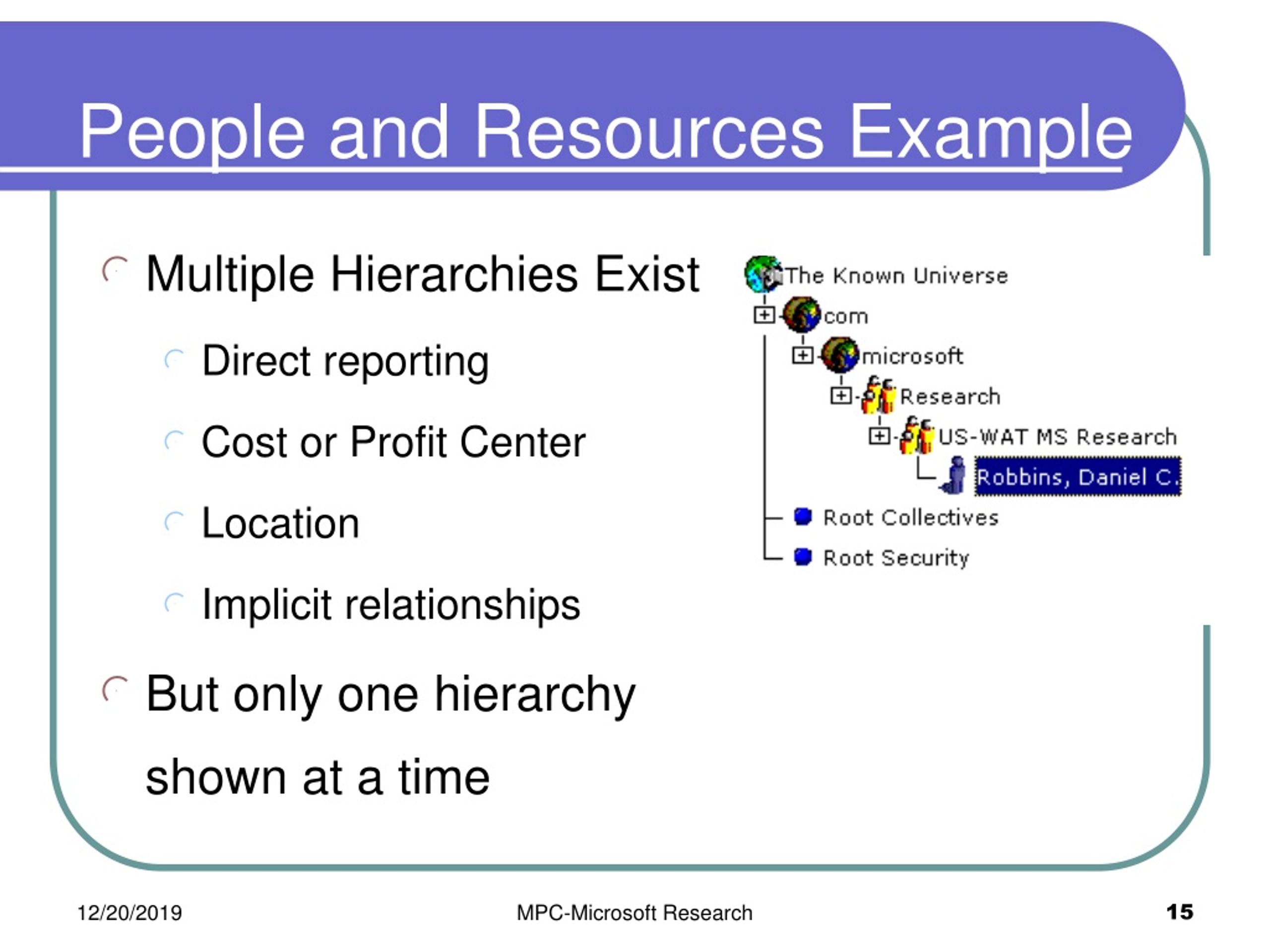 People and Resources Example

Multiple Hierarchies Exist

Direct reporting

Cost or Profit Center

Location

Implicit relationships

But only one hierarchy shown at a time

The Known Universe
com
microsoft
Research
US-WAT MS Research
Robbins, Daniel C.
Root Collectives
Root Security

12/20/2019

MPC-Microsoft Research

15